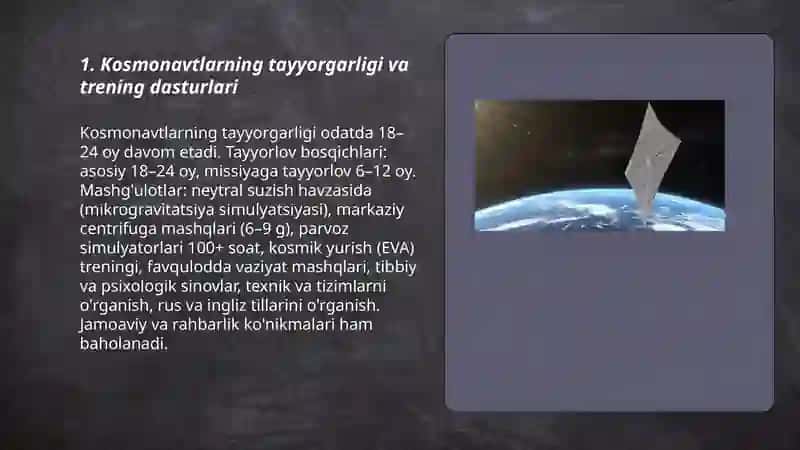 1. Kosmonavtlarning tayyorgarligi va trening dasturlari

Kosmonavtlarning tayyorgarligi odatda 18–24 oy davom etadi. Tayyorlov bosqichlari: asosiy 18–24 oy, missiyaga tayyorlov 6–12 oy. Mashg'ulotlar: neytral suzish havzasida (mikrogravitatsiya simulyatsiyasi), markaziy centrifuga mashqlari (6–9 g), parvoz simulyatorlari 100+ soat, kosmik yurish (EVA) treningi, favqulodda vaziyat mashqlari, tibbiy va psixologik sinovlar, texnik va tizimlarni o'rganish, rus va ingliz tillarini o'rganish. Jamoaviy va rahbarlik ko'nikmalari ham baholanadi.